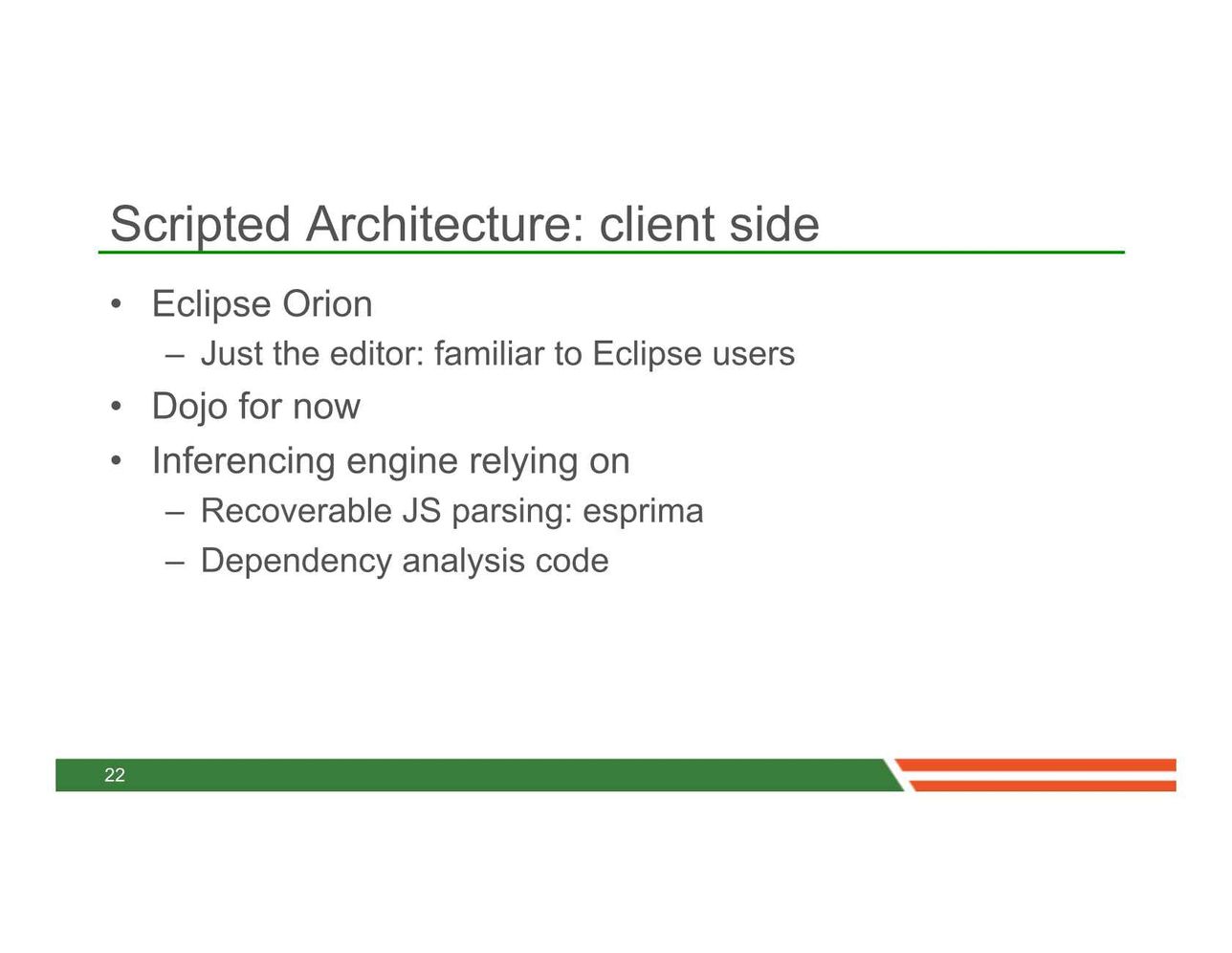 Scripted Architecture: client side

• Eclipse Orion
  – Just the editor: familiar to Eclipse users
• Dojo for now
• Inferencing engine relying on
  – Recoverable JS parsing: esprima
  – Dependency analysis code

22